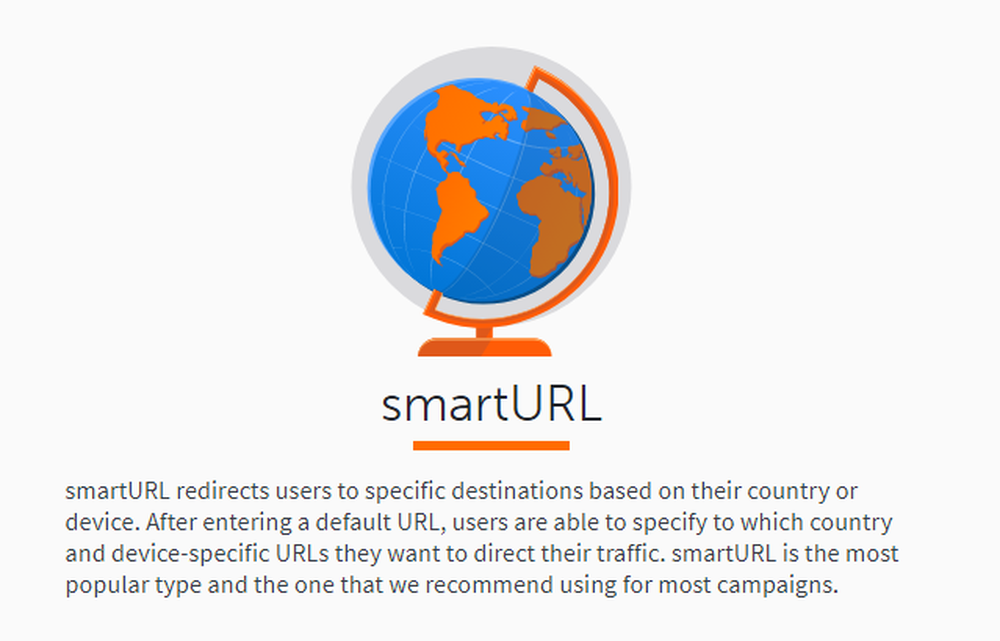 smartURL

smartURL redirects users to specific destinations based on their country or device. After entering a default URL, users are able to specify to which country and device-specific URLs they want to direct their traffic. smartURL is the most popular type and the one that we recommend using for most campaigns.